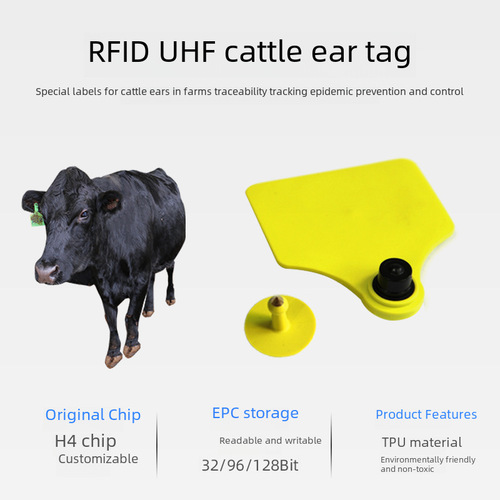 RFID UHF cattle ear tag

Special labels for cattle ears in farms traceability tracking epidemic prevention and control

Original Chip

H4 chip

Customizable

EPC storage

Readable and writable

32/96/128Bit

Product Features

TPU material

Environmentally friendly and non-toxic